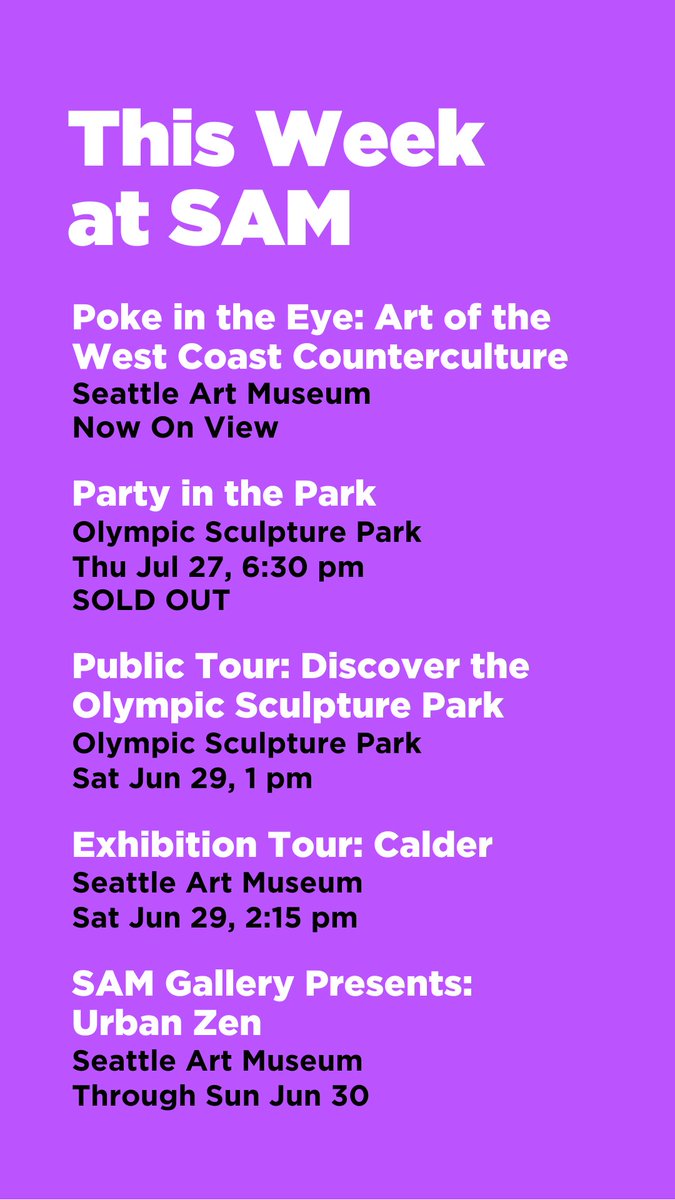 This Week at SAM

Poke in the Eye: Art of the West Coast Counterculture
Seattle Art Museum
Now On View

Party in the Park
Olympic Sculpture Park
Thu Jul 27, 6:30 pm
SOLD OUT

Public Tour: Discover the Olympic Sculpture Park
Olympic Sculpture Park
Sat Jun 29, 1 pm

Exhibition Tour: Calder
Seattle Art Museum
Sat Jun 29, 2:15 pm

SAM Gallery Presents: Urban Zen
Seattle Art Museum
Through Sun Jun 30